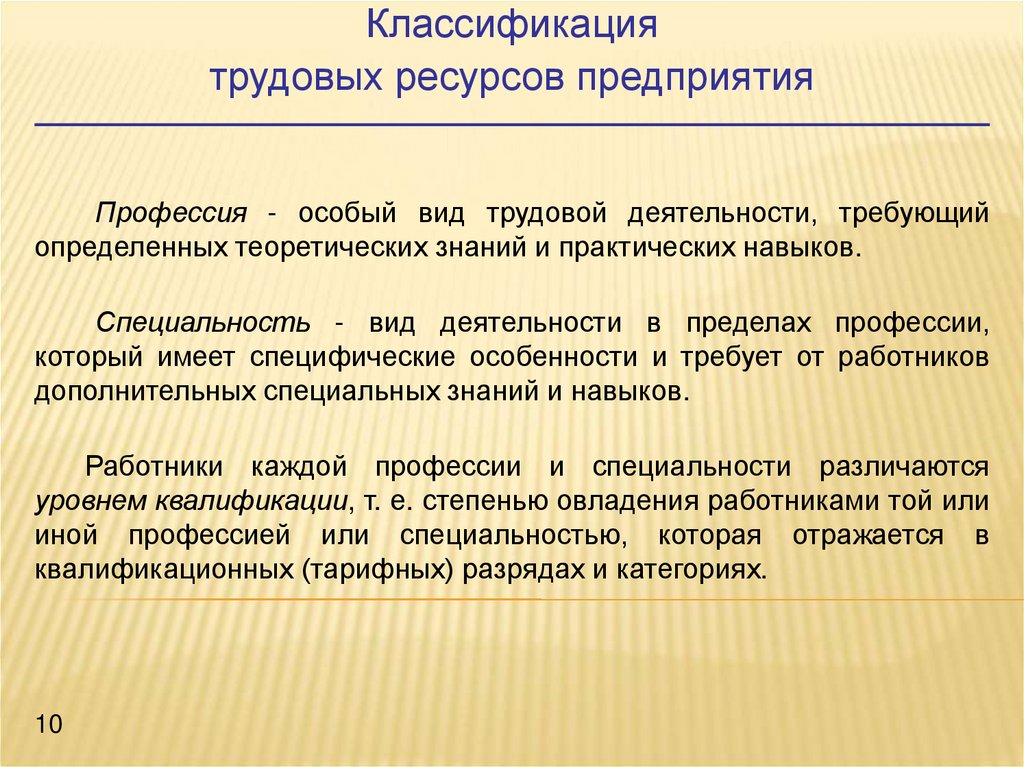 Классификация трудовых ресурсов предприятия

Профессия - особый вид трудовой деятельности, требующий определенных теоретических знаний и практических навыков.

Специальность - вид деятельности в пределах профессии, который имеет специфические особенности и требует от работников дополнительных специальных знаний и навыков.

Работники каждой профессии и специальности различаются уровнем квалификации, т. е. степенью овладения работниками той или иной профессией или специальностью, которая отражается в квалификационных (тарифных) разрядах и категориях.

10